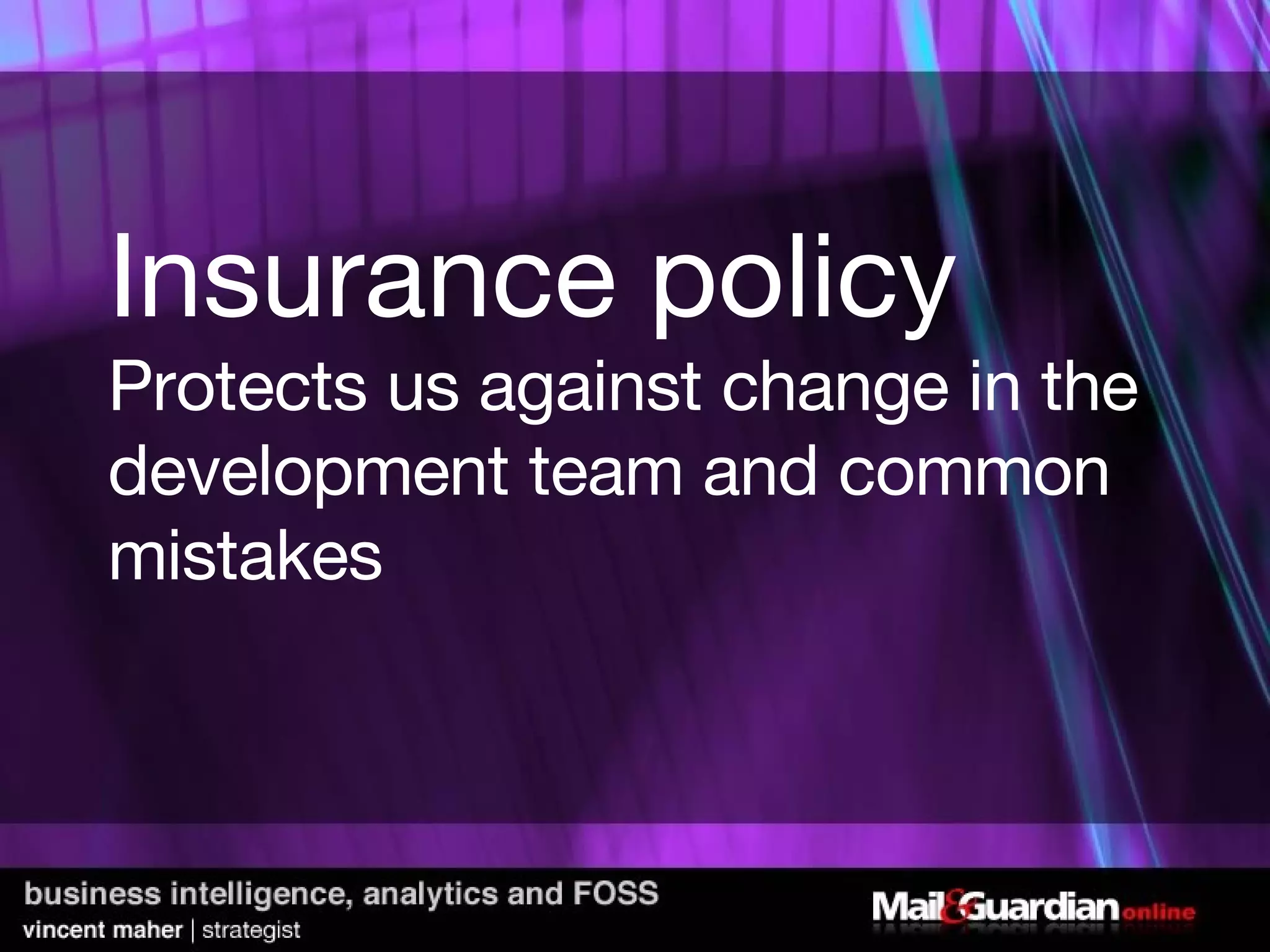 Insurance policy

Protects us against change in the development team and common mistakes

business intelligence, analytics and FOSS
vincent maher | strategist

Mail&Guardian online